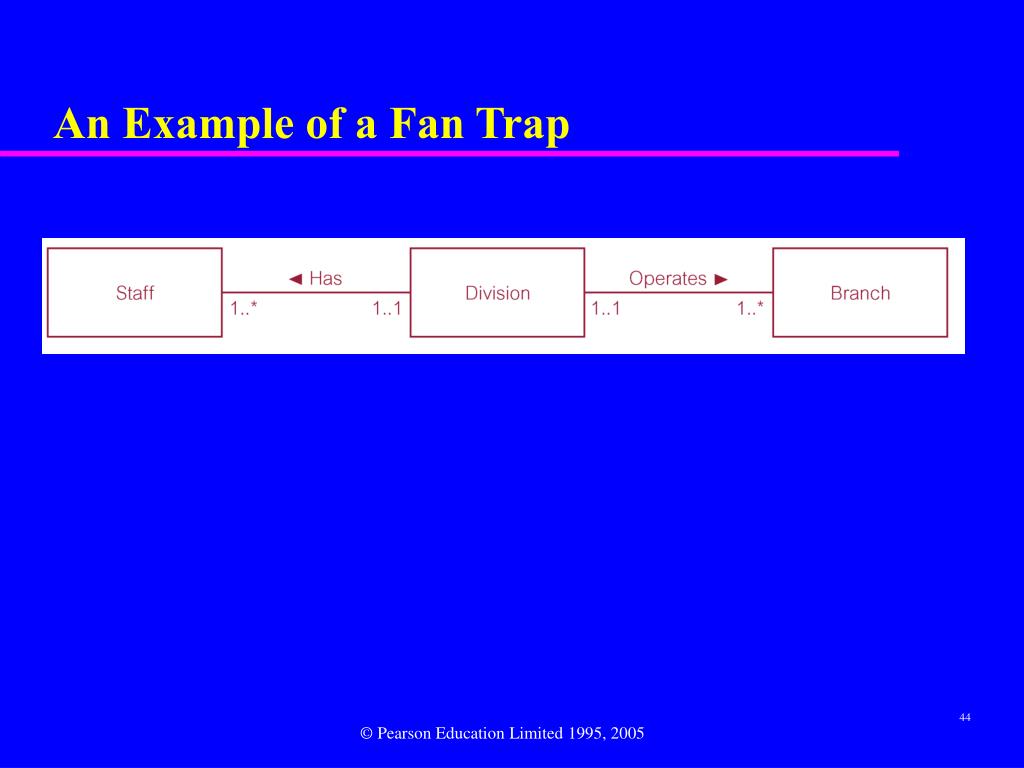 An Example of a Fan Trap

Staff

◄ Has

1..*

1..1

Division

Operates ►

1..1

1..*

Branch

44

© Pearson Education Limited 1995, 2005